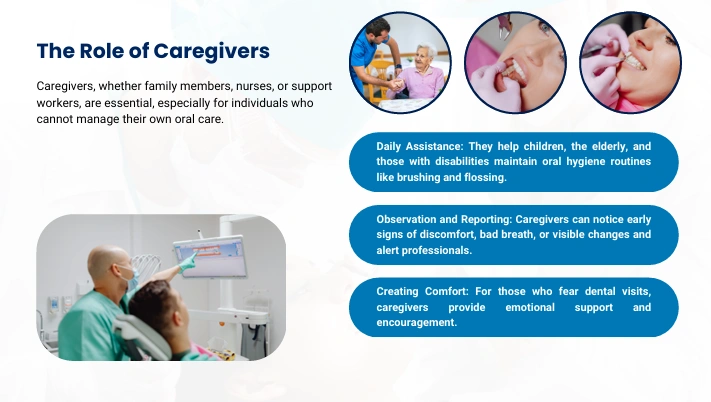 The Role of Caregivers

Caregivers, whether family members, nurses, or support workers, are essential, especially for individuals who cannot manage their own oral care.

Daily Assistance: They help children, the elderly, and those with disabilities maintain oral hygiene routines like brushing and flossing.

Observation and Reporting: Caregivers can notice early signs of discomfort, bad breath, or visible changes and alert professionals.

Creating Comfort: For those who fear dental visits, caregivers provide emotional support and encouragement.